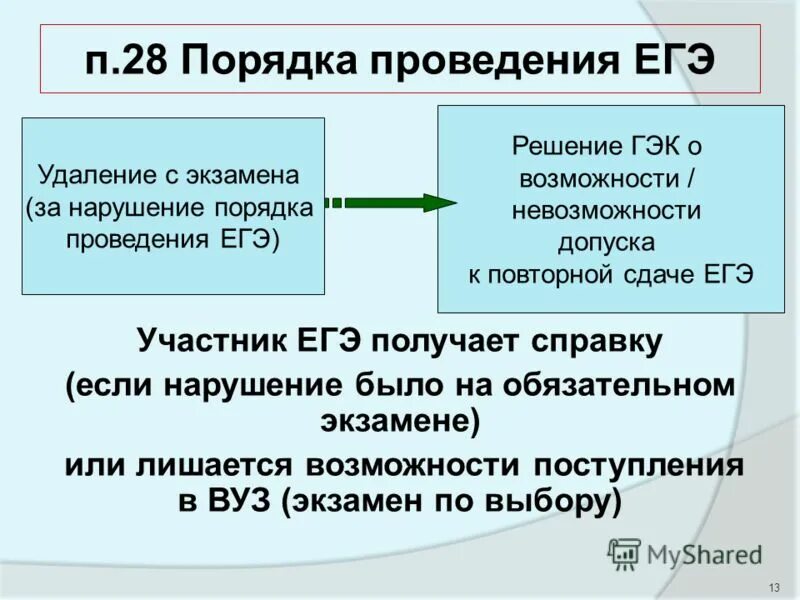 п.28 Порядка проведения ЕГЭ

Удаление с экзамена (за нарушение порядка проведения ЕГЭ)

Решение ГЭК о возможности / невозможности допуска к повторной сдаче ЕГЭ

Участник ЕГЭ получает справку (если нарушение было на обязательном экзамене)

или лишается возможности поступления в ВУЗ (экзамен по выбору)

MyShared

13